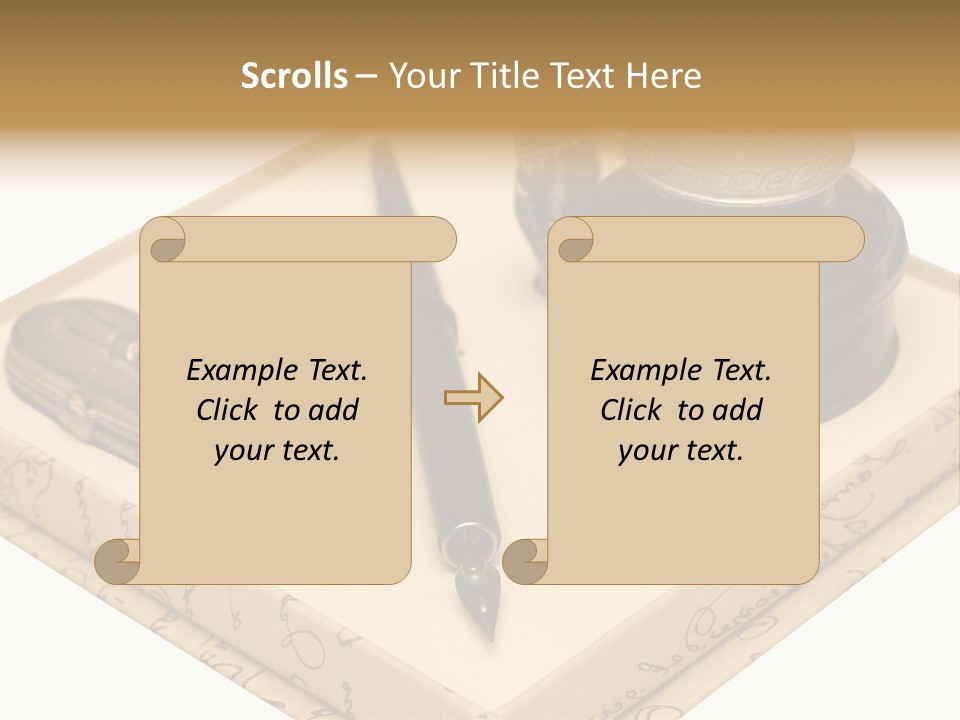 Scrolls – Your Title Text Here

Example Text. Click to add your text.

Example Text. Click to add your text.